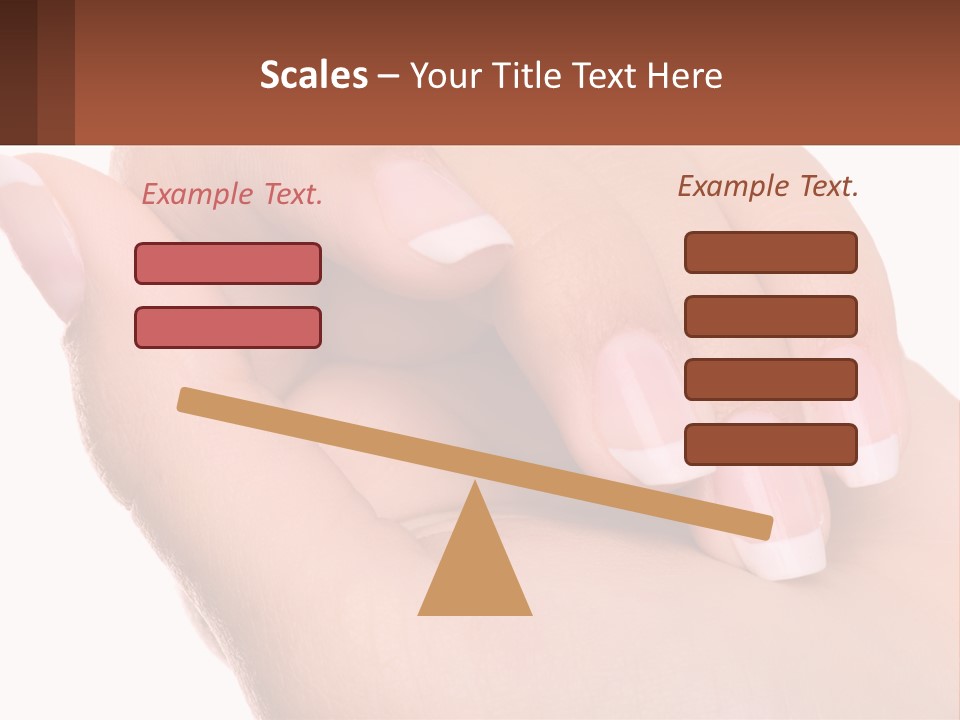 Scales – Your Title Text Here

Example Text.

Example Text.